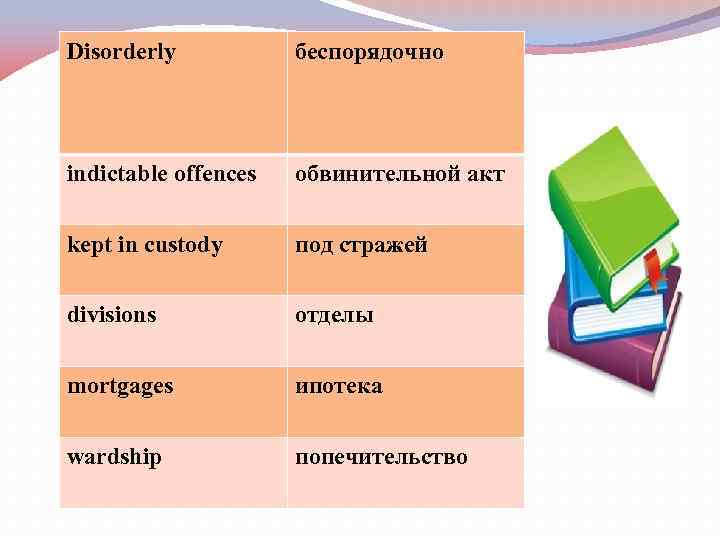 | Disorderly | беспорядочно |
|---|---|
| indictable offences | обвинительной акт |
| kept in custody | под стражей |
| divisions | отделы |
| mortgages | ипотека |
| wardship | попечительство |